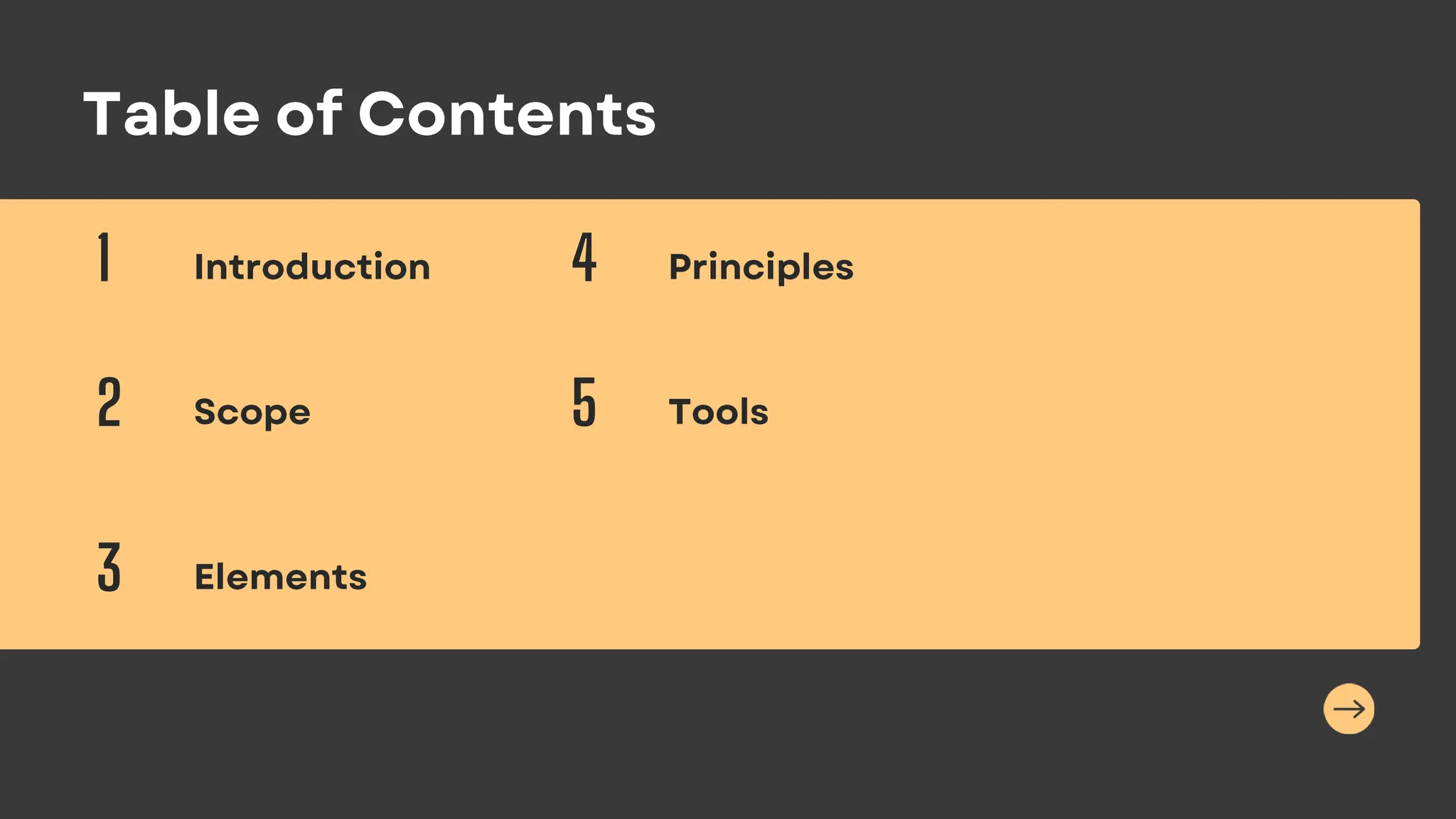 Table of Contents

1 Introduction

2 Scope

3 Elements

4 Principles

5 Tools